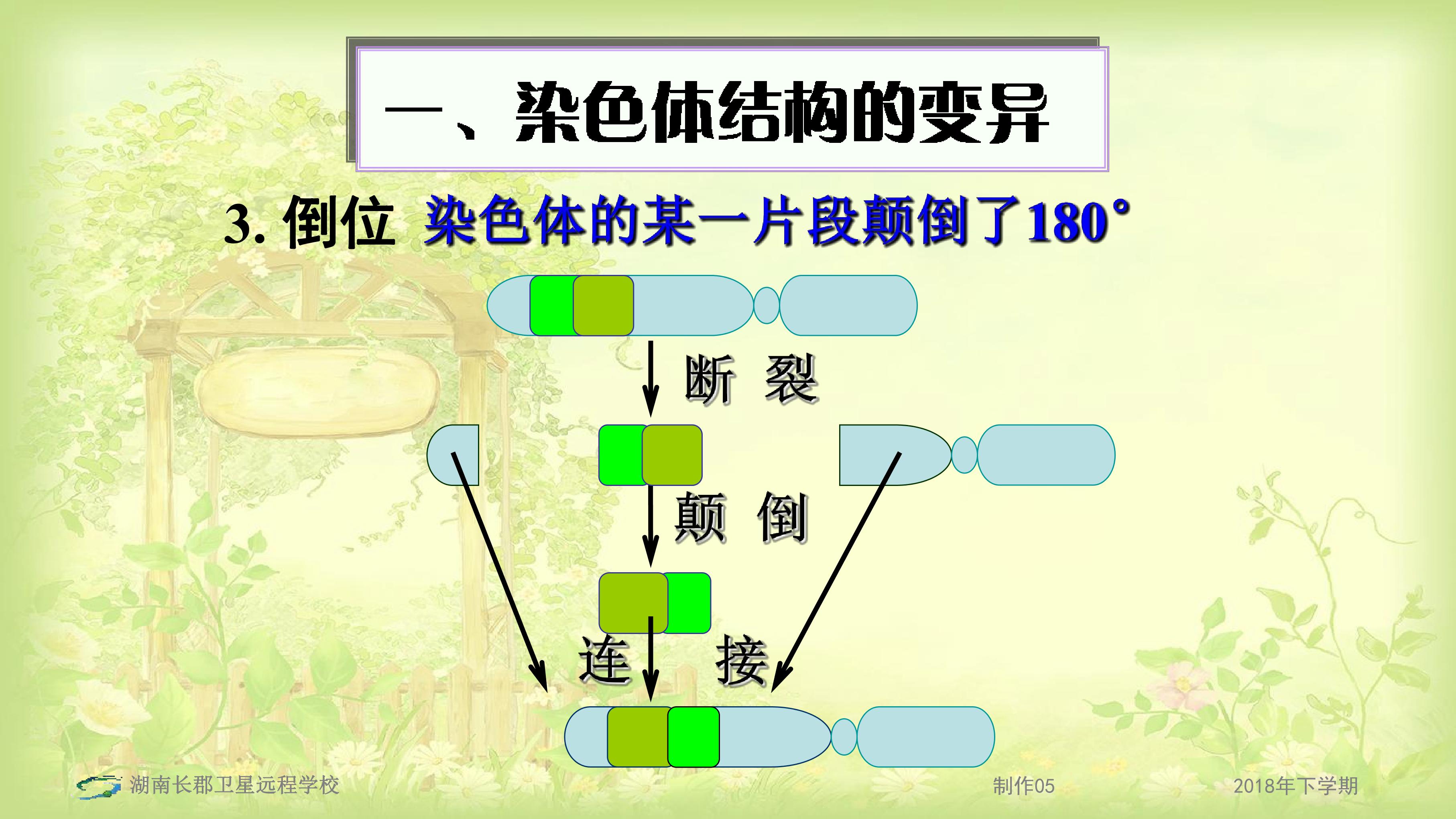 一、染色体结构的变异

3. 倒位 染色体的某一片段颠倒了180°

断 裂

颠 倒

连 接

湖南长郡卫星远程学校

制作05

2018年下学期